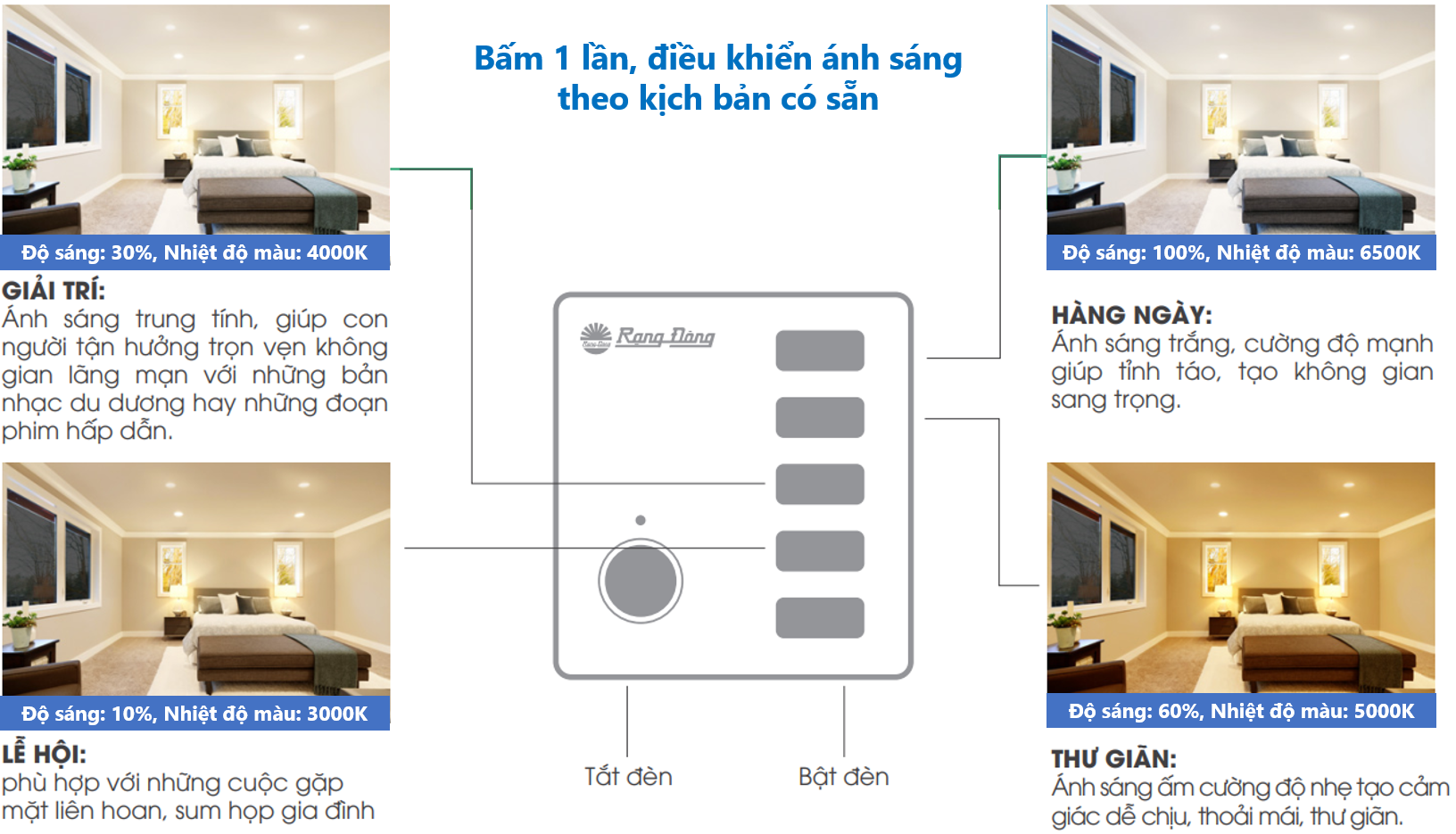 Bấm 1 lần, điều khiển ánh sáng theo kịch bản có sẵn

Độ sáng: 30%, Nhiệt độ màu: 4000K

GIẢI TRÍ:
Ánh sáng trung tính, giúp con người tận hưởng trọn vẹn không gian lãng mạn với những bản nhạc du dương hay những đoạn phim hấp dẫn.

Độ sáng: 10%, Nhiệt độ màu: 3000K

LỄ HỘI:
phù hợp với những cuộc gặp mặt liên hoan, sum họp gia đình

Rạng Đông

Tắt đèn

Bật đèn

Độ sáng: 100%, Nhiệt độ màu: 6500K

HÀNG NGÀY:
Ánh sáng trắng, cường độ mạnh giúp tỉnh táo, tạo không gian sang trọng.

Độ sáng: 60%, Nhiệt độ màu: 5000K

THƯ GIÃN:
Ánh sáng ấm cường độ nhẹ tạo cảm giác dễ chịu, thoải mái, thư giãn.